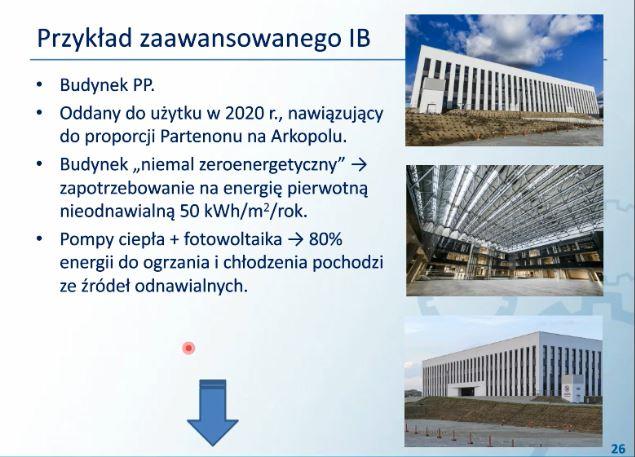 Przykład zaawansowanego IB

• Budynek PP.
• Oddany do użytku w 2020 r., nawiązujący do proporcji Partenonu na Arkopolu.
• Budynek „niemal zeroenergetyczny” → zapotrzebowanie na energię pierwotną nieodnawialną 50 kWh/m$^2$/rok.
• Pompy ciepła + fotowoltaika → 80% energii do ogrzania i chłodzenia pochodzi ze źródeł odnawialnych.

26